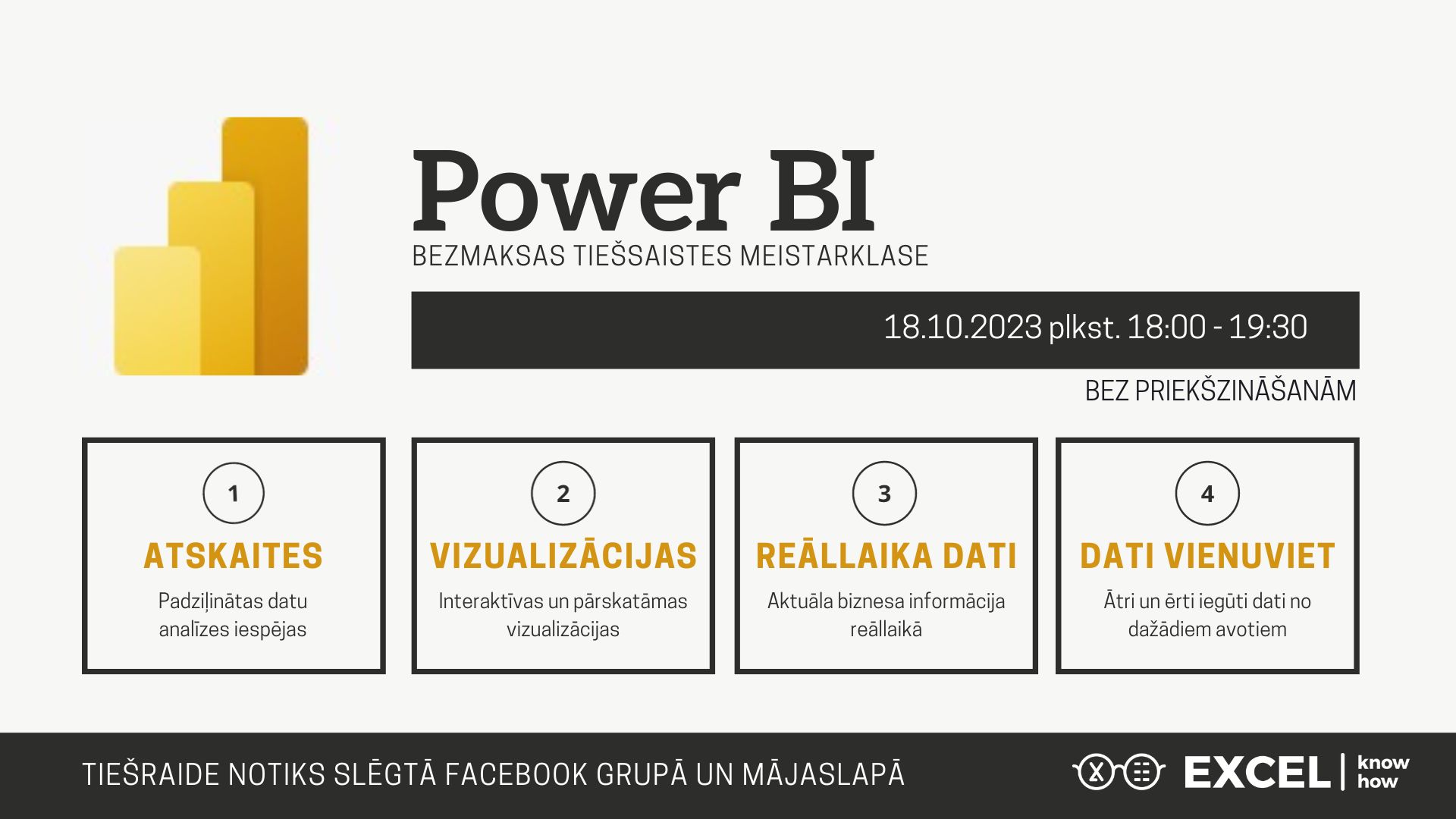 Power BI

BEZMAKSAS TIEŠSAISTES MEISTARKLASE

18.10.2023 plkst. 18:00 - 19:30

BEZ PRIEKŠZINĀŠANĀM

1
ATSKAITES
Padziļinātas datu analīzes iespējas

2
VIZUALIZĀCIJAS
Interaktīvas un pārskatāmas vizualizācijas

3
REĀLLAIKA DATI
Aktuāla biznesa informācija reāllaikā

4
DATI VIENUVIET
Ātri un ērti iegūti dati no dažādiem avotiem

TIEŠRAIDE NOTIKS SLĒGTĀ FACEBOOK GRUPĀ UN MĀJASLAPĀ

EXCEL know how